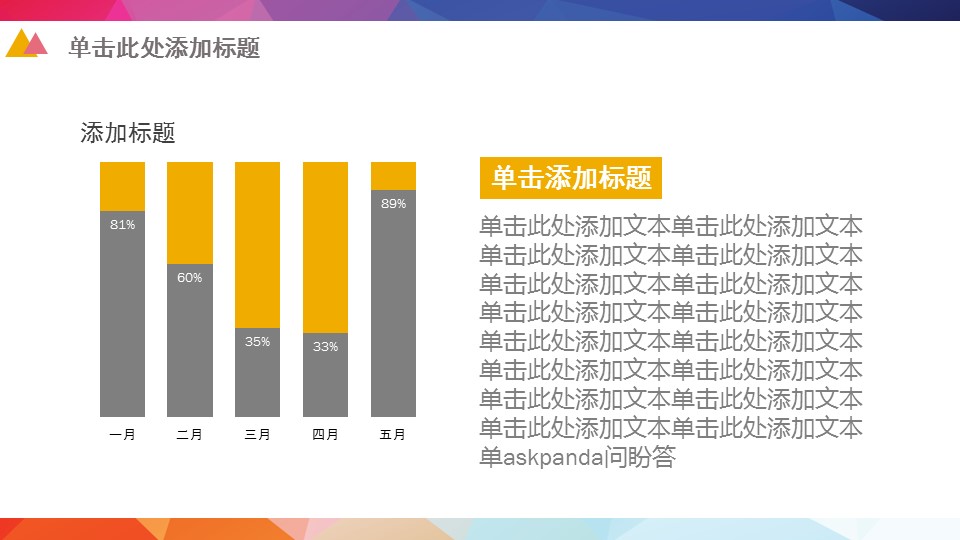 单击此处添加标题

添加标题

81%

60%

35%

33%

89%

一月 二月 三月 四月 五月

单击添加标题

单击此处添加文本单击此处添加文本单击此处添加文本单击此处添加文本单击此处添加文本单击此处添加文本单击此处添加文本单击此处添加文本单击此处添加文本单击此处添加文本单击此处添加文本单击此处添加文本单击此处添加文本单击此处添加文本单击此处添加文本单击此处添加文本单askpanda问盼答